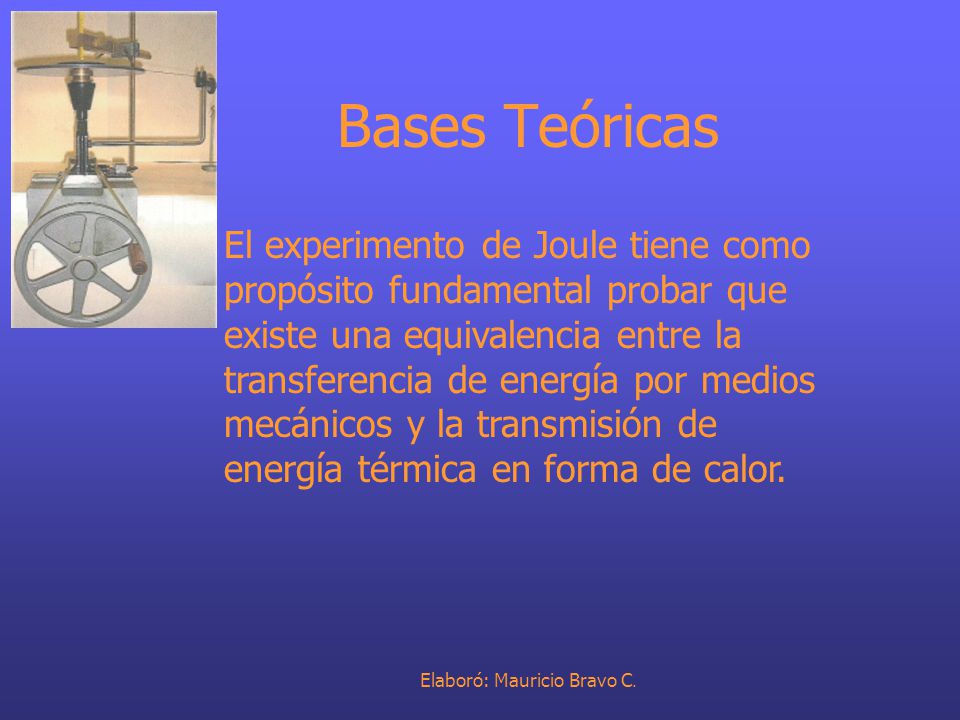 Bases Teóricas

El experimento de Joule tiene como propósito fundamental probar que existe una equivalencia entre la transferencia de energía por medios mecánicos y la transmisión de energía térmica en forma de calor.

Elaboró: Mauricio Bravo C.